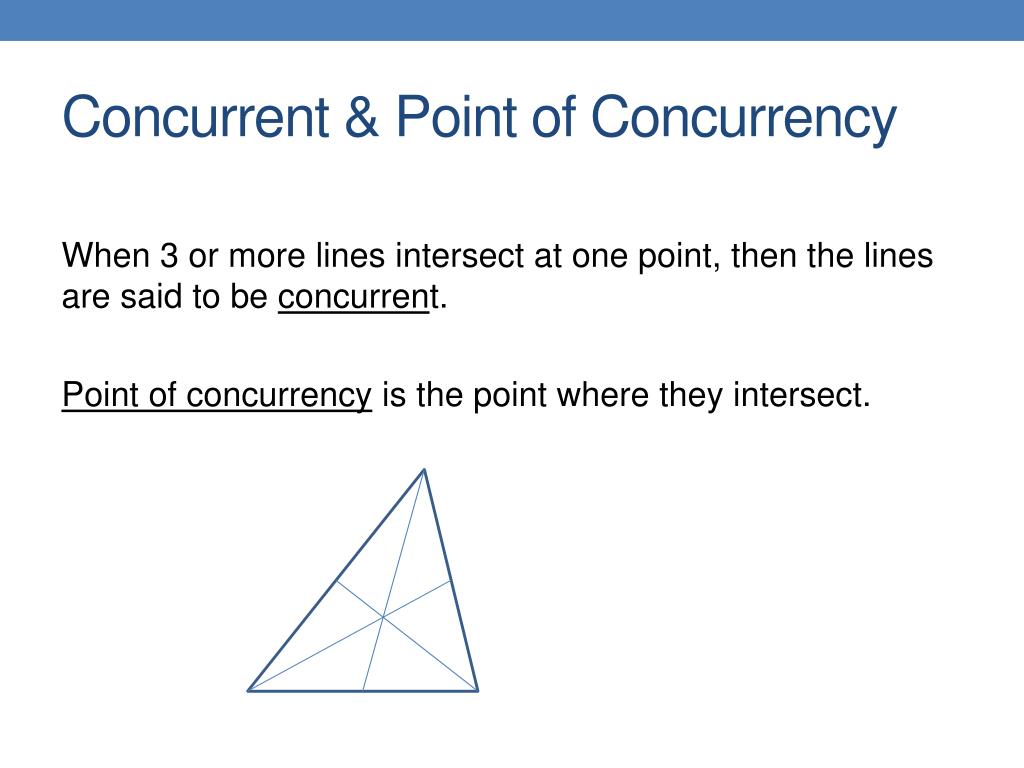 Concurrent & Point of Concurrency

When 3 or more lines intersect at one point, then the lines are said to be concurrent.

Point of concurrency is the point where they intersect.